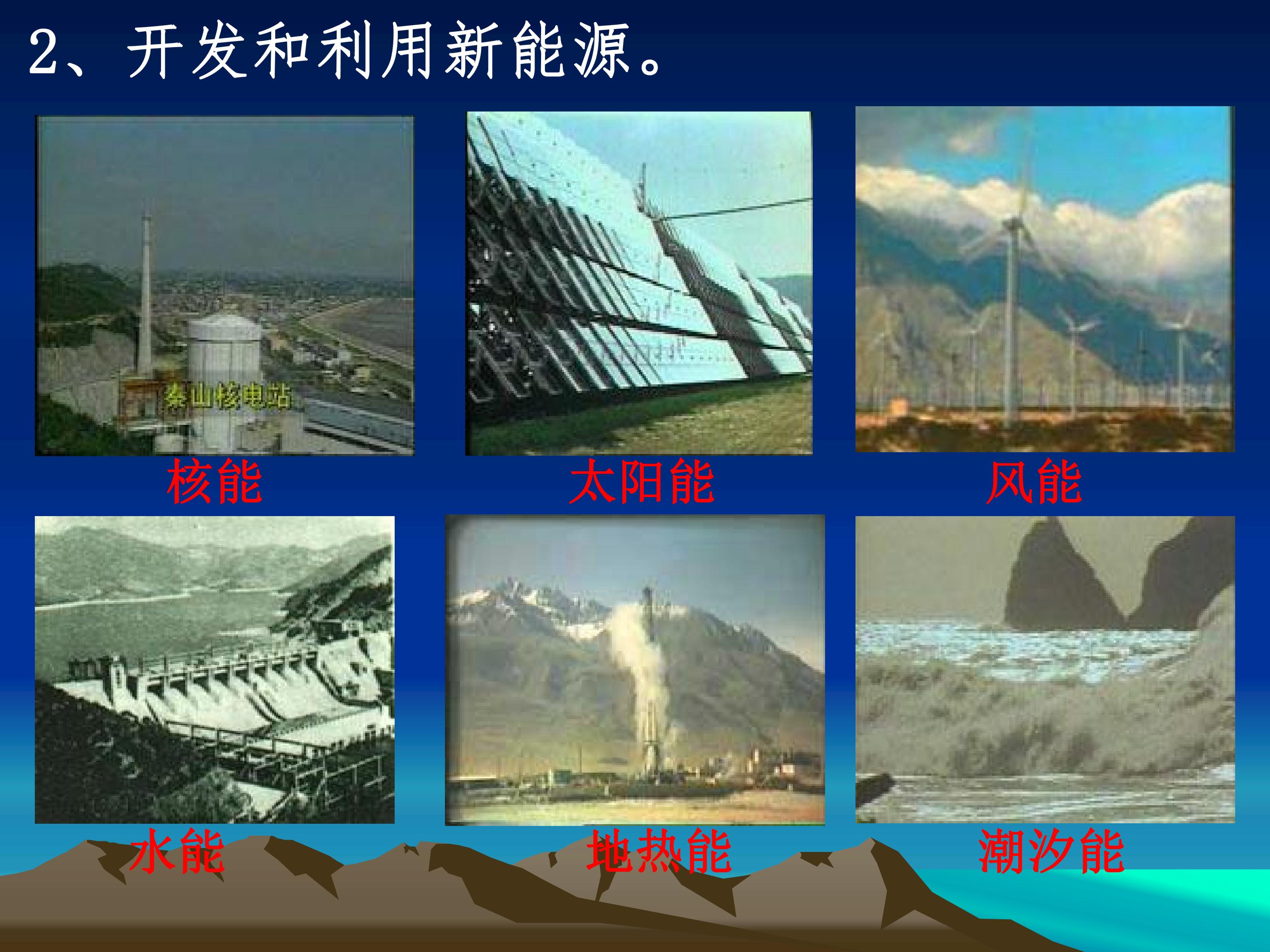 2、开发和利用新能源。

秦山核电站

核能

太阳能

风能

水能

地热能

潮汐能